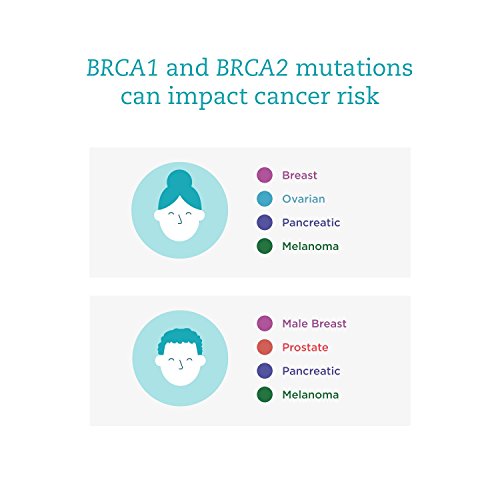 BRCA1 and BRCA2 mutations can impact cancer risk

Breast
Ovarian
Pancreatic
Melanoma

Male Breast
Prostate
Pancreatic
Melanoma